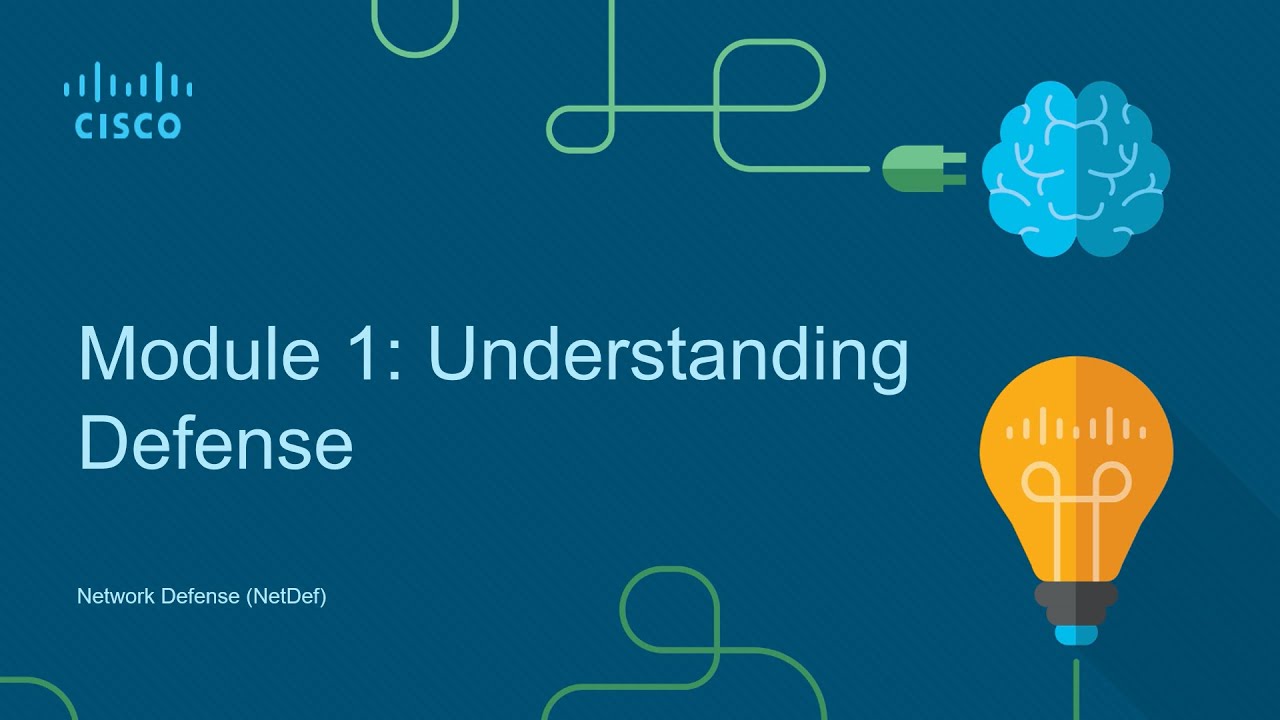 CISCO

Module 1: Understanding Defense

Network Defense (NetDef)